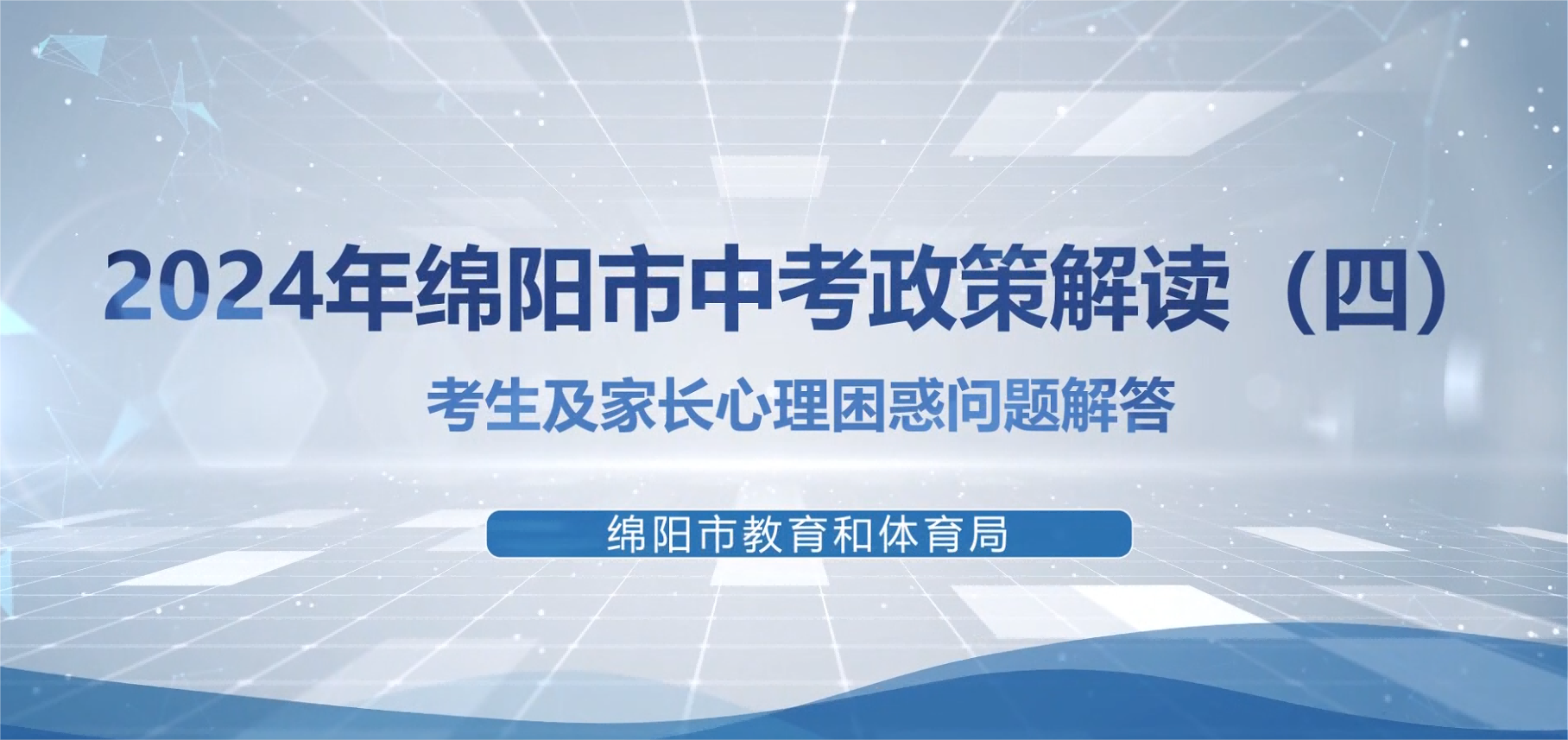 2024年绵阳市中考政策解读（四）

考生及家长心理困惑问题解答

绵阳市教育和体育局